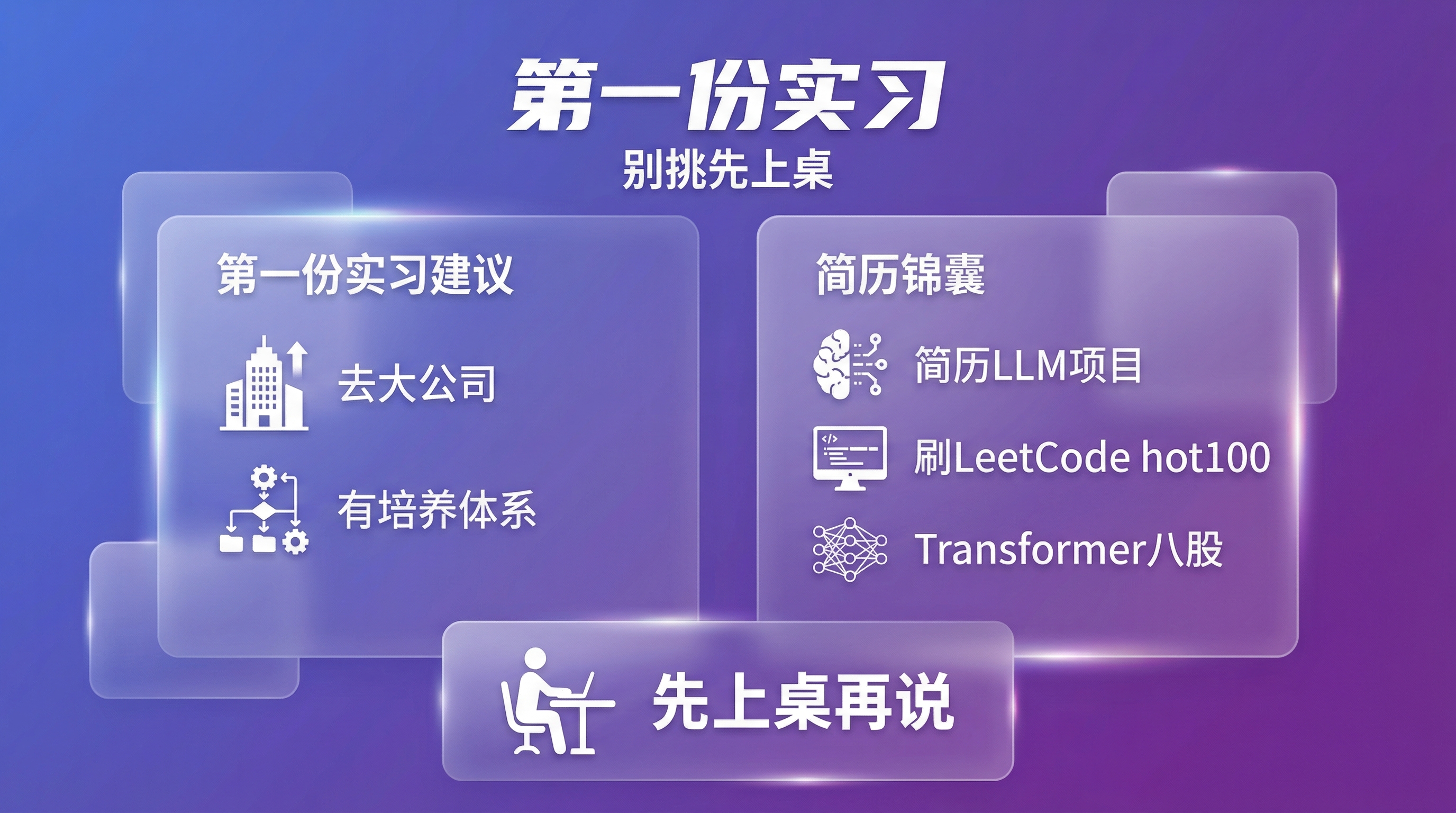 第一份实习
别挑先上桌

第一份实习建议

去大公司

有培养体系

简历锦囊

简历LLM项目

刷LeetCode hot100

Transformer八股

先上桌再说